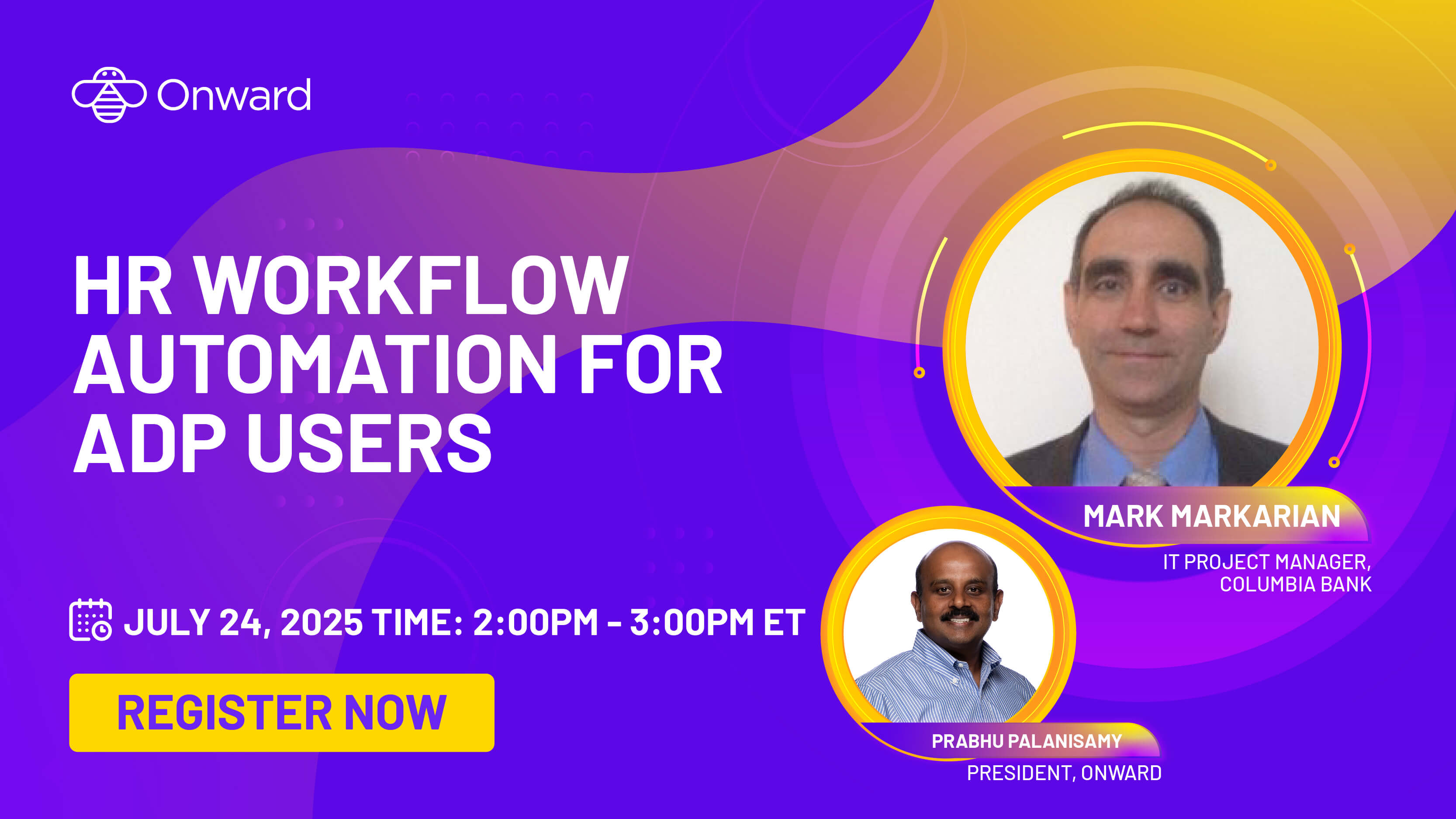 Onward

HR WORKFLOW AUTOMATION FOR ADP USERS

JULY 24, 2025 TIME: 2:00PM - 3:00PM ET

REGISTER NOW

MARK MARKARIAN
IT PROJECT MANAGER, COLUMBIA BANK

PRABHU PALANISAMY
PRESIDENT, ONWARD